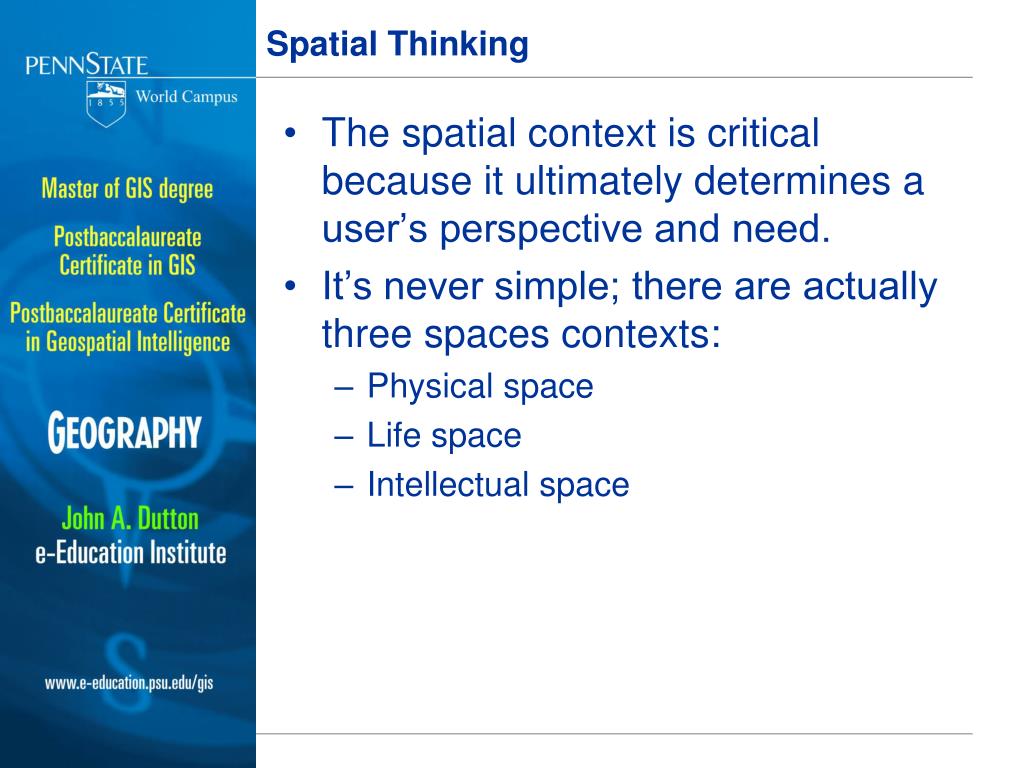 PENNSTATE

1 8 5 5

World Campus

Master of GIS degree

Postbaccalaureate Certificate in GIS

Postbaccalaureate Certificate in Geospatial Intelligence

GEOGRAPHY

John A. Dutton e-Education Institute

www.e-education.psu.edu/gis

Spatial Thinking

• The spatial context is critical because it ultimately determines a user's perspective and need.
• It's never simple; there are actually three spaces contexts:
– Physical space
– Life space
– Intellectual space